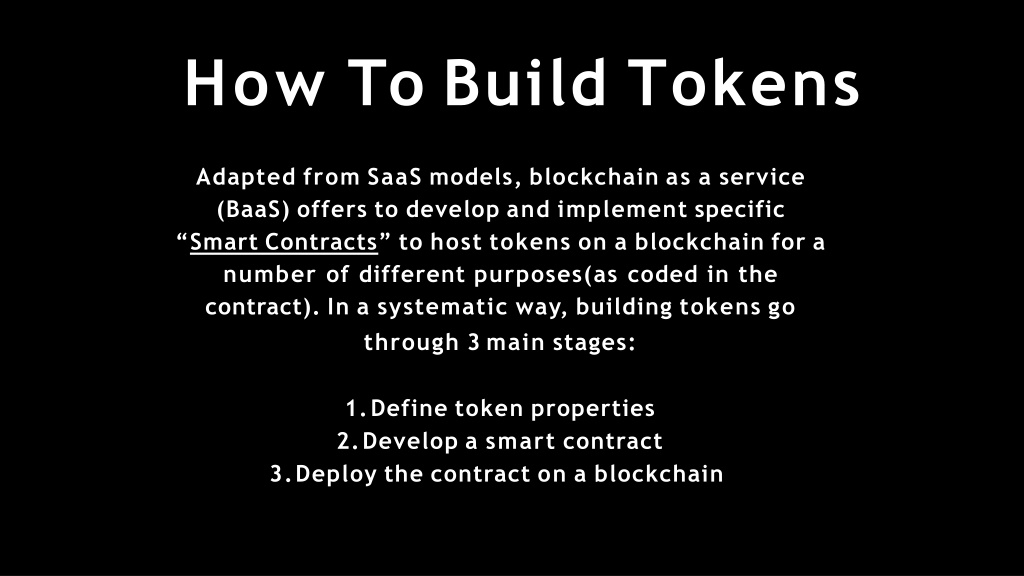 How To Build Tokens

Adapted from SaaS models, blockchain as a service (BaaS) offers to develop and implement specific “Smart Contracts” to host tokens on a blockchain for a number of different purposes(as coded in the contract). In a systematic way, building tokens go through 3 main stages:

1. Define token properties
2. Develop a smart contract
3. Deploy the contract on a blockchain